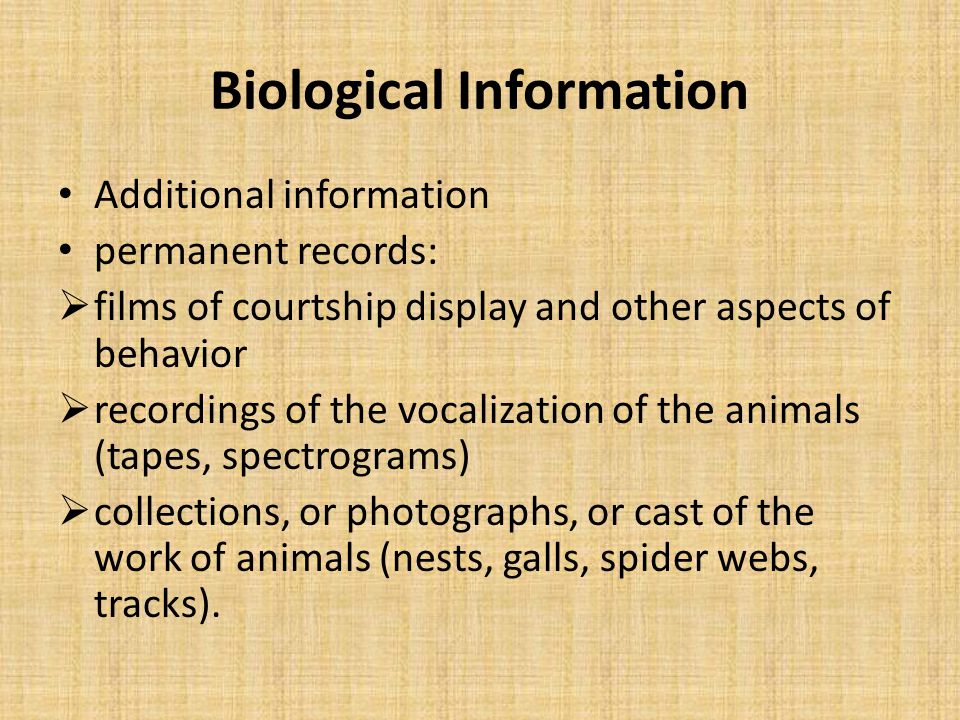 Biological Information

• Additional information
• permanent records:
➢ films of courtship display and other aspects of behavior
➢ recordings of the vocalization of the animals (tapes, spectrograms)
➢ collections, or photographs, or cast of the work of animals (nests, galls, spider webs, tracks).